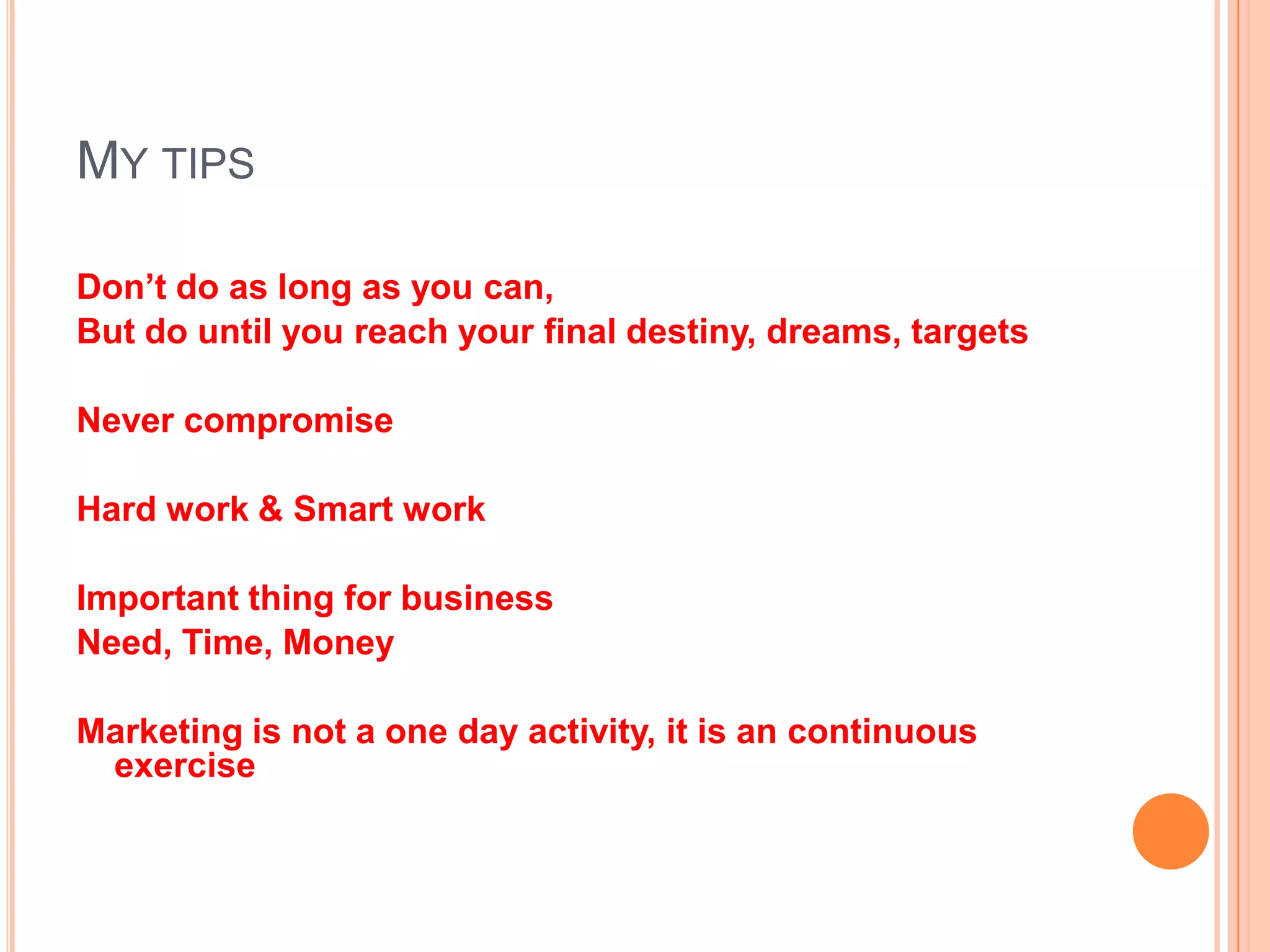 MY TIPS

Don’t do as long as you can,
But do until you reach your final destiny, dreams, targets

Never compromise

Hard work & Smart work

Important thing for business
Need, Time, Money

Marketing is not a one day activity, it is an continuous exercise